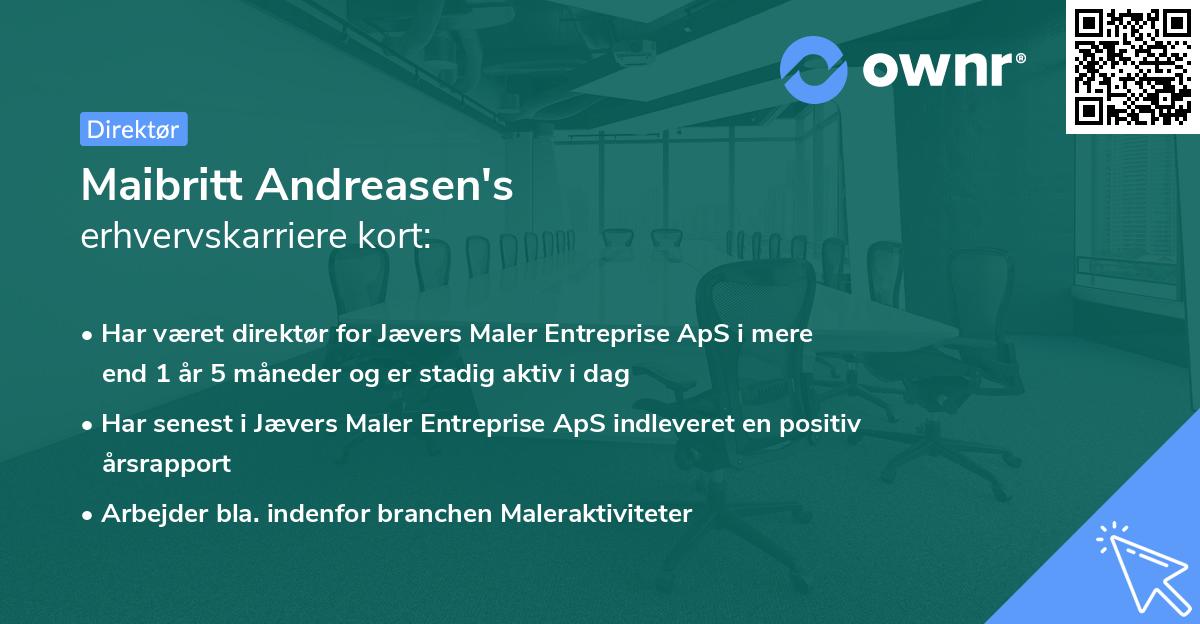 ownr®

Direktør

Maibritt Andreasen's
erhvervskarriere kort:

• Har været direktør for Jævers Maler Entreprise ApS i mere end 1 år 5 måneder og er stadig aktiv i dag

• Har senest i Jævers Maler Entreprise ApS indleveret en positiv årsrapport

• Arbejder bla. indenfor branchen Maleraktiviteter